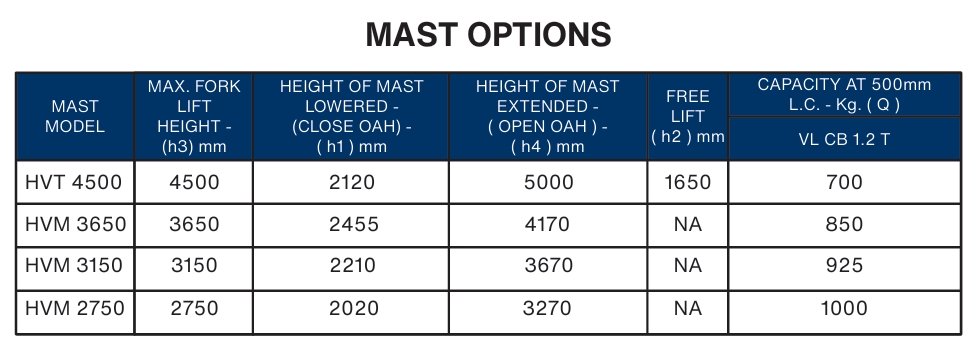 MAST OPTIONS

| MAST MODEL | MAX. FORK LIFT HEIGHT - (h3) mm | HEIGHT OF MAST LOWERED - (CLOSE OAH) - ( h1 ) mm | HEIGHT OF MAST EXTENDED - ( OPEN OAH ) - ( h4 ) mm | FREE LIFT ( h2 ) mm | CAPACITY AT 500mm L.C. - Kg. ( Q ) VL CB 1.2 T |
|---|---|---|---|---|---|
| HVT 4500 | 4500 | 2120 | 5000 | 1650 | 700 |
| HVM 3650 | 3650 | 2455 | 4170 | NA | 850 |
| HVM 3150 | 3150 | 2210 | 3670 | NA | 925 |
| HVM 2750 | 2750 | 2020 | 3270 | NA | 1000 |